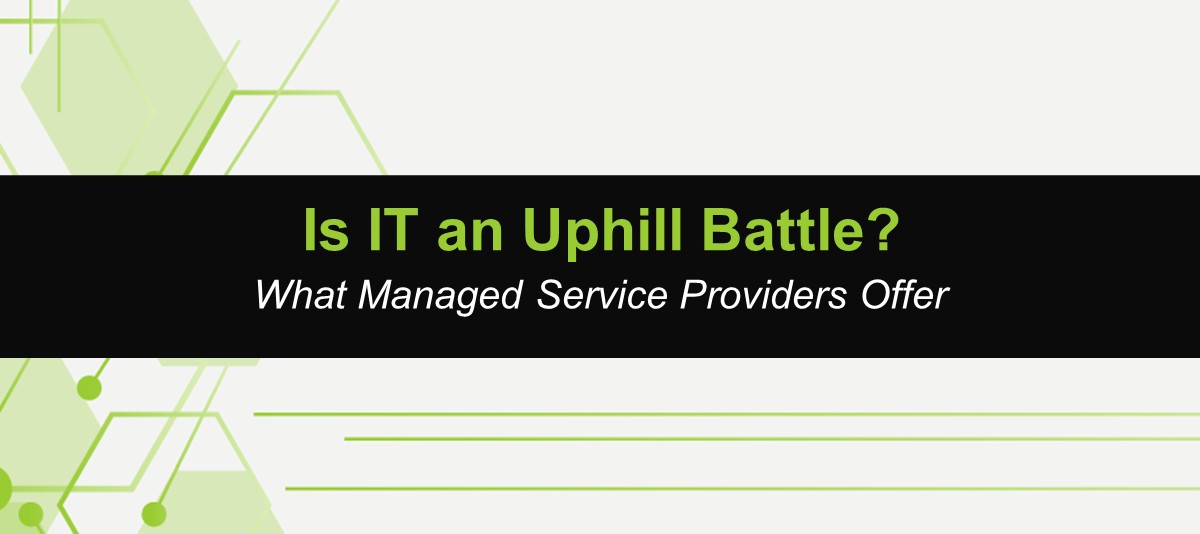 Is IT an Uphill Battle?
What Managed Service Providers Offer